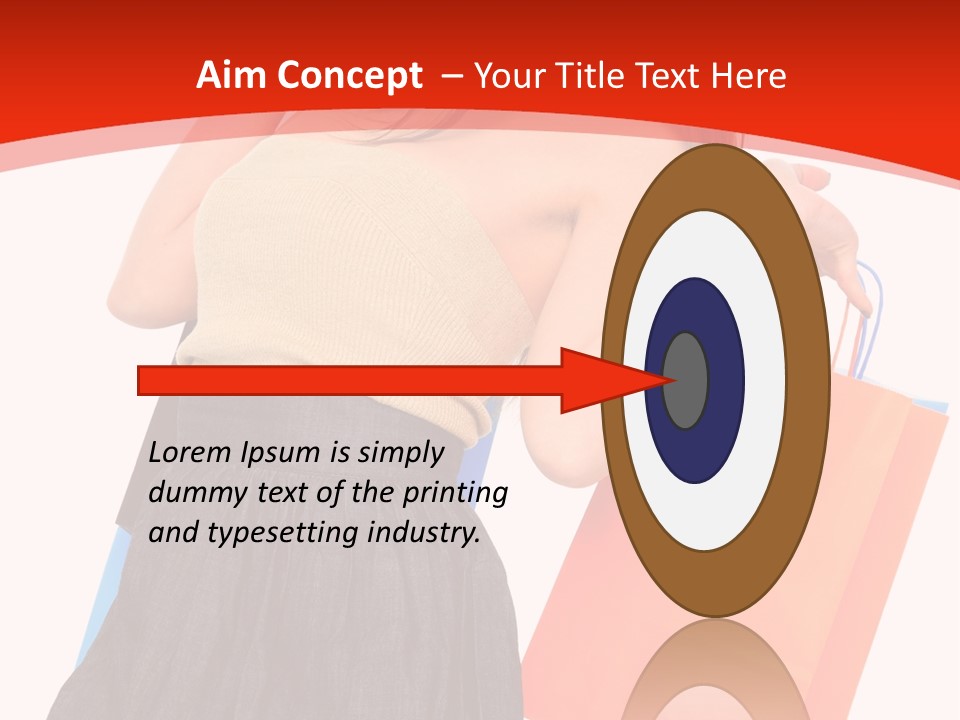 Aim Concept – Your Title Text Here

Lorem Ipsum is simply dummy text of the printing and typesetting industry.